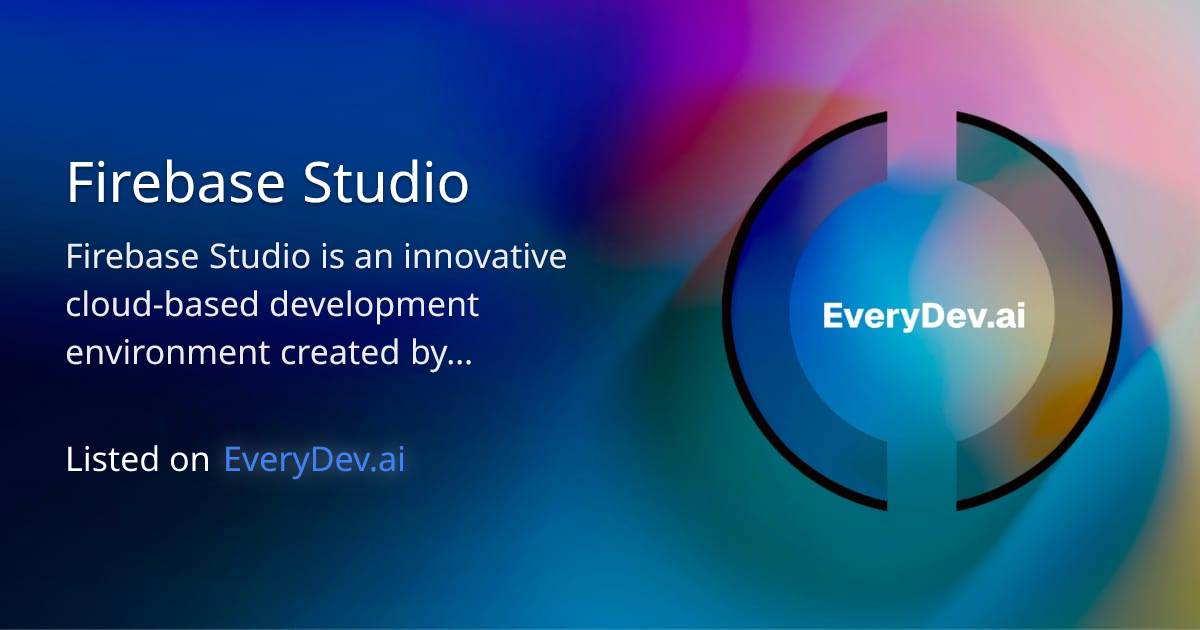 Firebase Studio

Firebase Studio is an innovative cloud-based development environment created by...

Listed on EveryDev.ai

EveryDev.ai